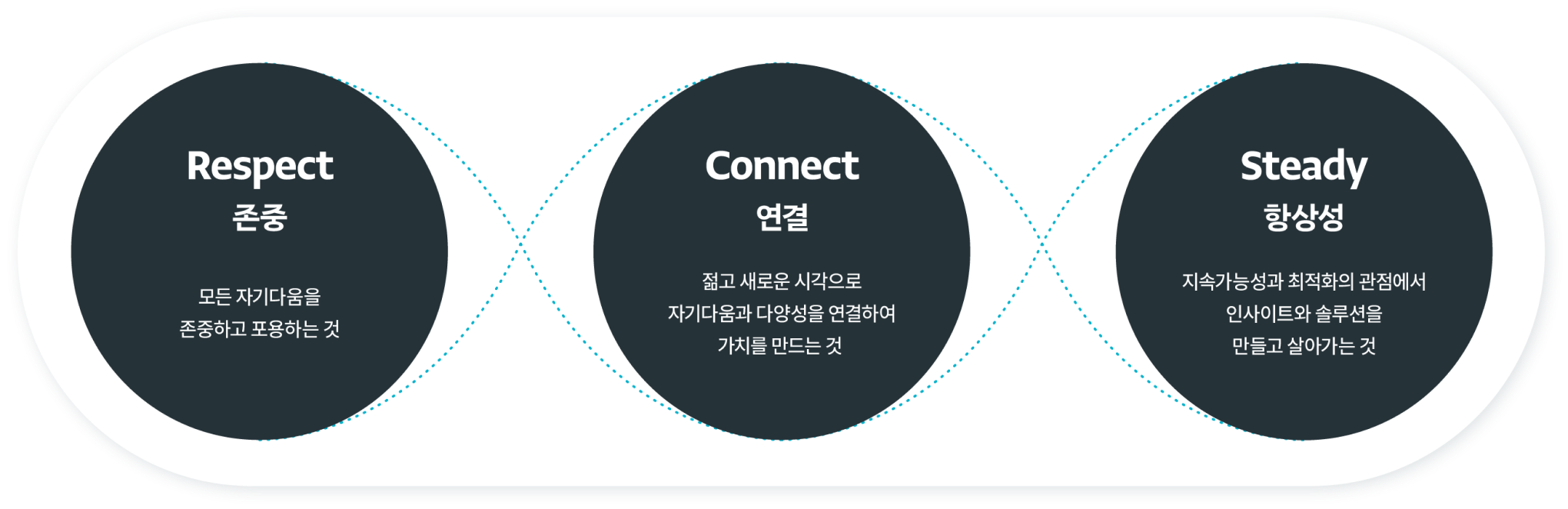 Respect
존중

모든 자기다움을
존중하고 포용하는 것

Connect
연결

젊고 새로운 시각으로
자기다움과 다양성을 연결하여
가치를 만드는 것

Steady
항상성

지속가능성과 최적화의 관점에서
인사이트와 솔루션을
만들고 살아가는 것